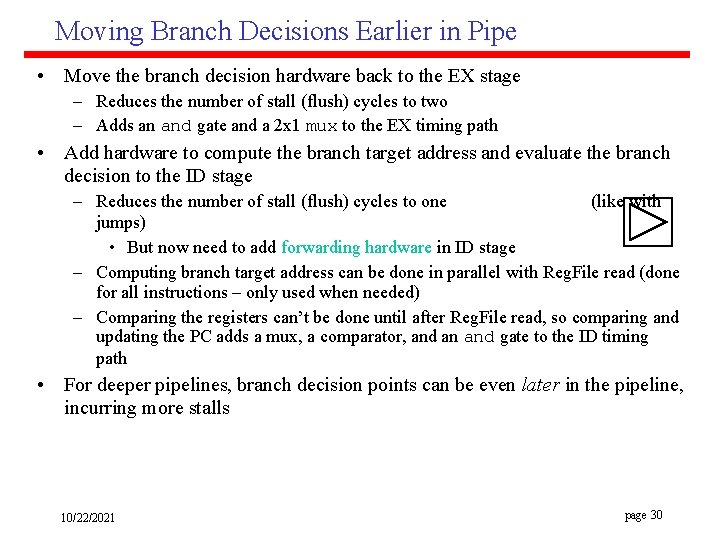 Moving Branch Decisions Earlier in Pipe

• Move the branch decision hardware back to the EX stage
– Reduces the number of stall (flush) cycles to two
– Adds an and gate and a 2x1 mux to the EX timing path

• Add hardware to compute the branch target address and evaluate the branch decision to the ID stage
– Reduces the number of stall (flush) cycles to one (like with jumps)
• But now need to add forwarding hardware in ID stage
– Computing branch target address can be done in parallel with RegFile read (done for all instructions – only used when needed)
– Comparing the registers can't be done until after RegFile read, so comparing and updating the PC adds a mux, a comparator, and an and gate to the ID timing path

• For deeper pipelines, branch decision points can be even later in the pipeline, incurring more stalls

10/22/2021

page 30